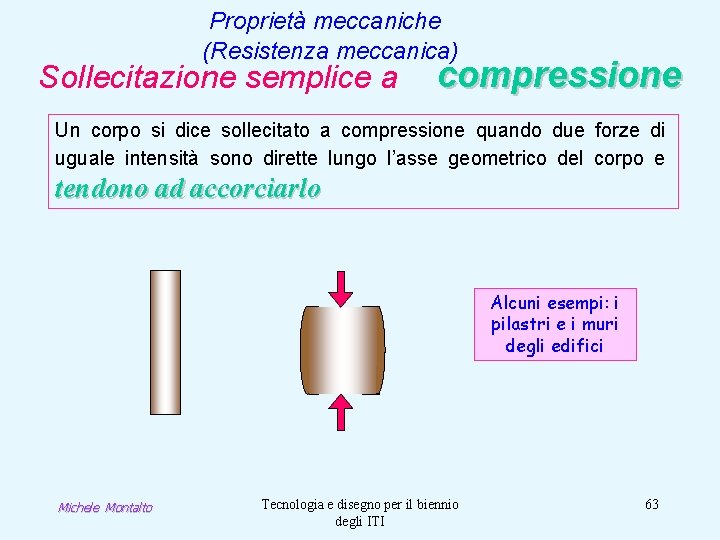 Proprietà meccaniche
(Resistenza meccanica)

Sollecitazione semplice a compressione

Un corpo si dice sollecitato a compressione quando due forze di uguale intensità sono dirette lungo l'asse geometrico del corpo e tendono ad accorciarlo

Alcuni esempi: i pilastri e i muri degli edifici

Michele Montalto

Tecnologia e disegno per il biennio degli ITI

63